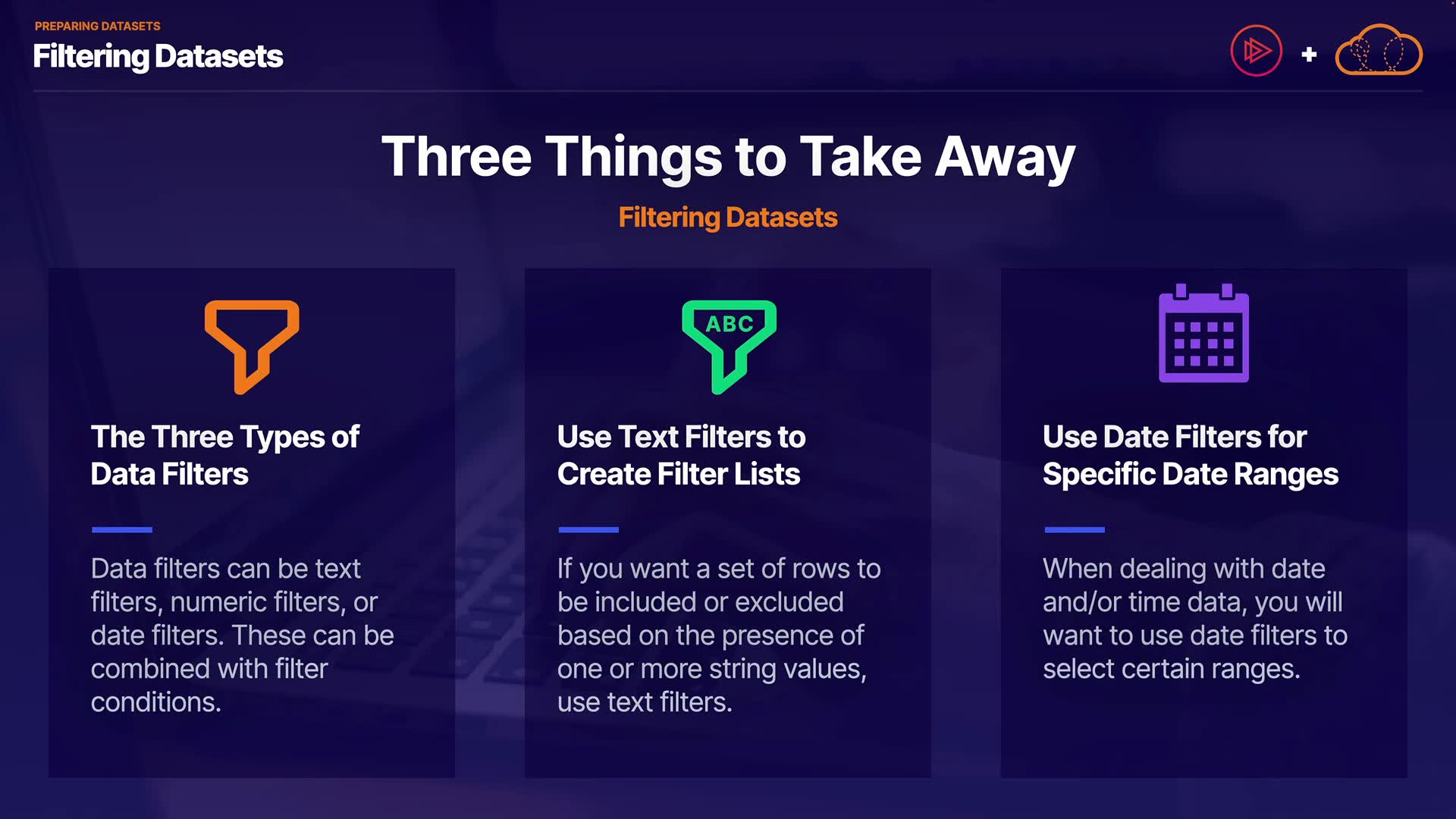 PREPARING DATASETS
Filtering Datasets

+

Three Things to Take Away

Filtering Datasets

The Three Types of Data Filters

Data filters can be text filters, numeric filters, or date filters. These can be combined with filter conditions.

ABC

Use Text Filters to Create Filter Lists

If you want a set of rows to be included or excluded based on the presence of one or more string values, use text filters.

Use Date Filters for Specific Date Ranges

When dealing with date and/or time data, you will want to use date filters to select certain ranges.